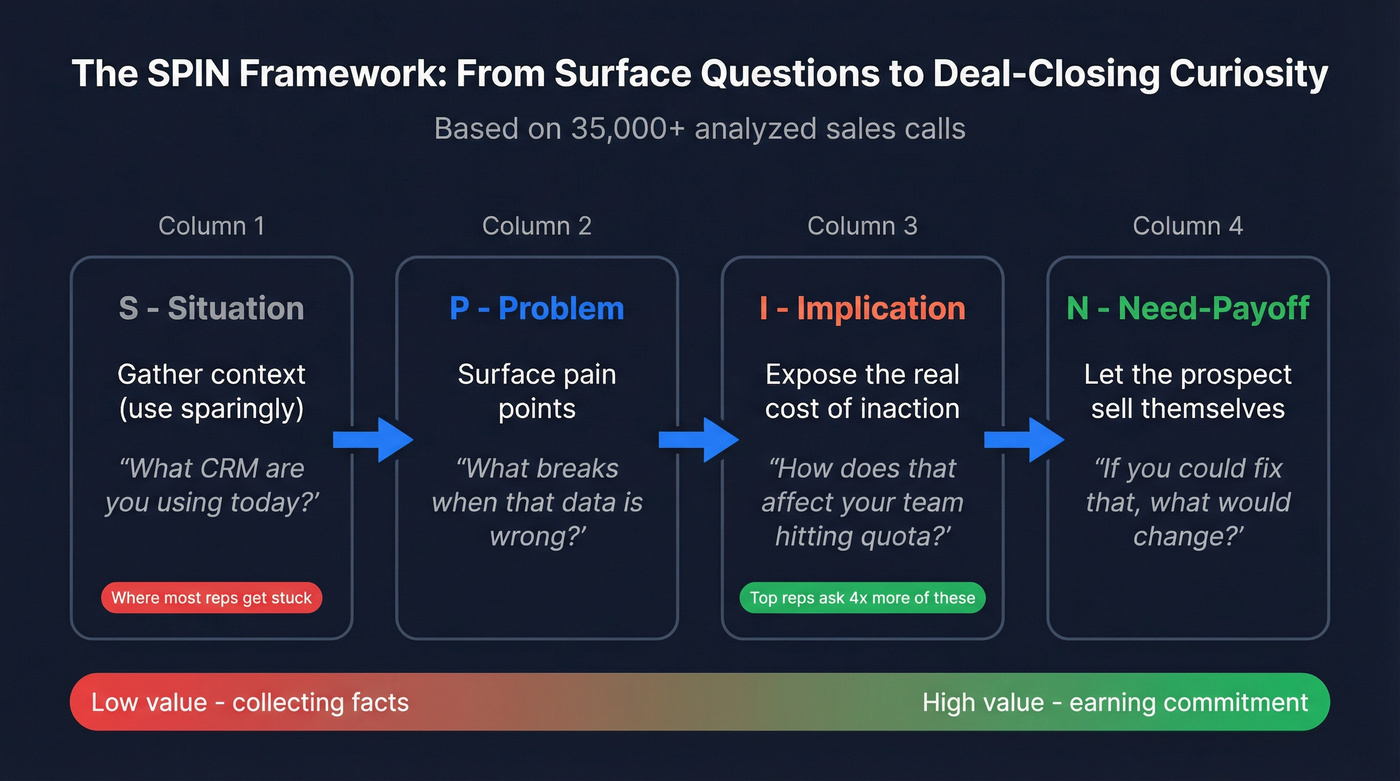 The SPIN Framework: From Surface Questions to Deal-Closing Curiosity

Based on 35,000+ analyzed sales calls

Column 1

S - Situation

Gather context (use sparingly)

“What CRM are you using today?’

Where most reps get stuck

Column 2

P - Problem

Surface pain points

“What breaks when that data is wrong?’

Column 3

I - Implication

Expose the real cost of inaction

“How does that affect your team hitting quota?’

Top reps ask 4x more of these

Column 4

N - Need-Payoff

Let the prospect sell themselves

“If you could fix that, what would change?’

Low value - collecting facts

High value - earning commitment